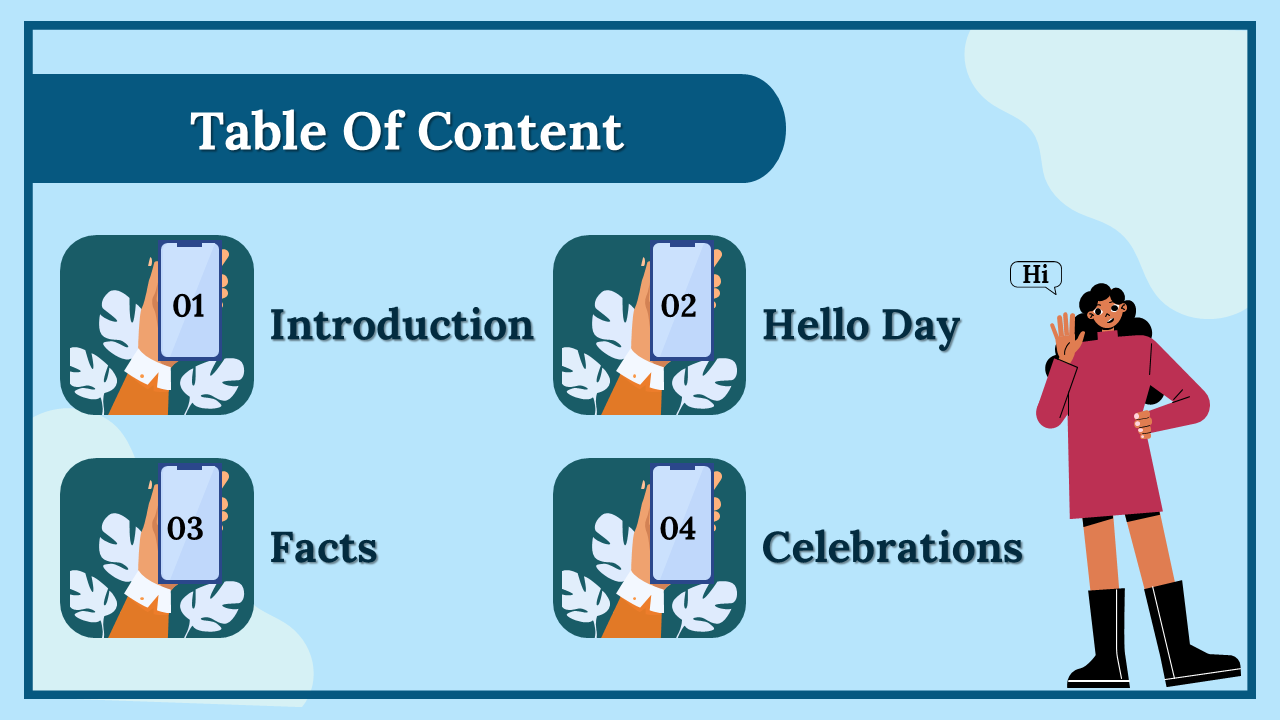 Table Of Content

01 Introduction

02 Hello Day

03 Facts

04 Celebrations

Hi